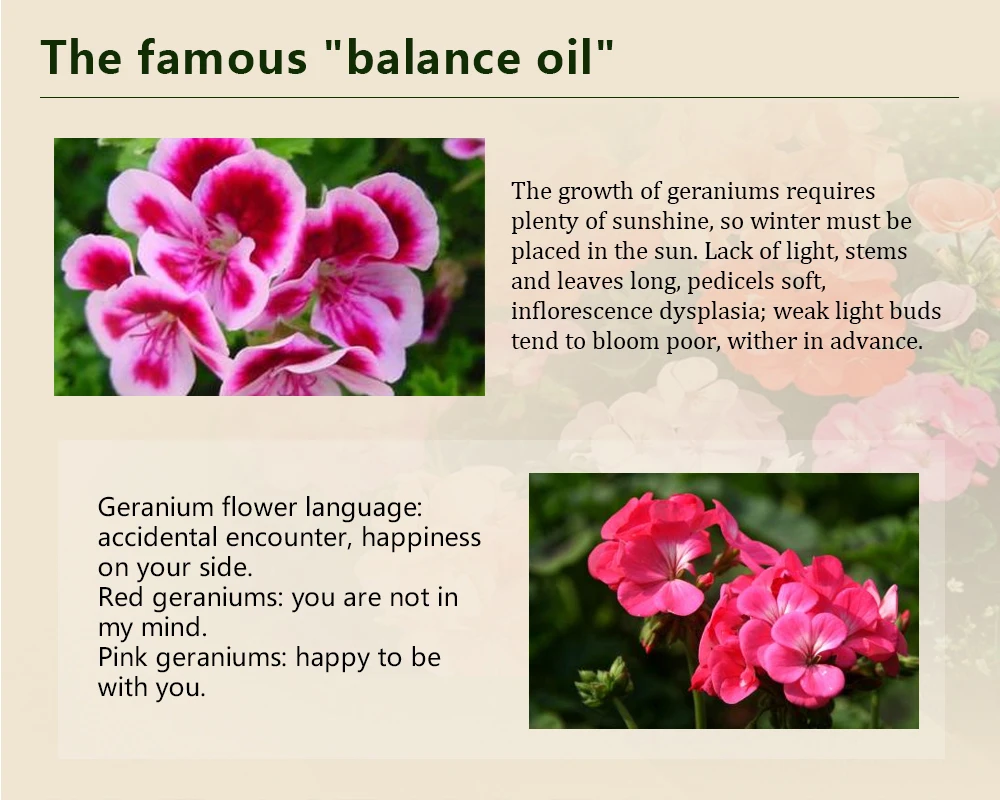 The famous "balance oil"

The growth of geraniums requires plenty of sunshine, so winter must be placed in the sun. Lack of light, stems and leaves long, pedicels soft, inflorescence dysplasia; weak light buds tend to bloom poor, wither in advance.

Geranium flower language: accidental encounter, happiness on your side.
Red geraniums: you are not in my mind.
Pink geraniums: happy to be with you.